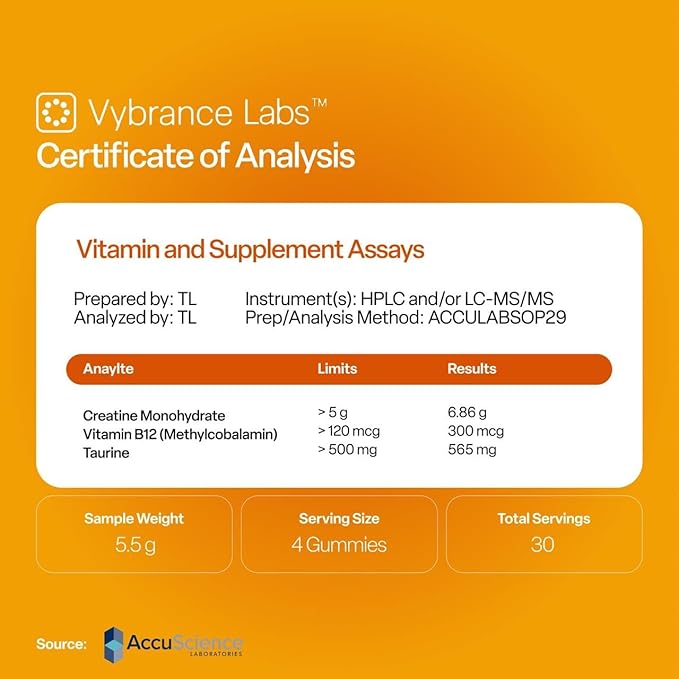 Vybrance Labs™
Certificate of Analysis

Vitamin and Supplement Assays

Prepared by: TL
Analyzed by: TL

Instrument(s): HPLC and/or LC-MS/MS
Prep/Analysis Method: ACCULABSOP29

| Anaylte | Limits | Results |
|---|---|---|
| Creatine Monohydrate | > 5 g | 6.86 g |
| Vitamin B12 (Methylcobalamin) | > 120 mcg | 300 mcg |
| Taurine | > 500 mg | 565 mg |

Sample Weight
5.5 g

Serving Size
4 Gummies

Total Servings
30

Source: AccuScience LABORATORIES